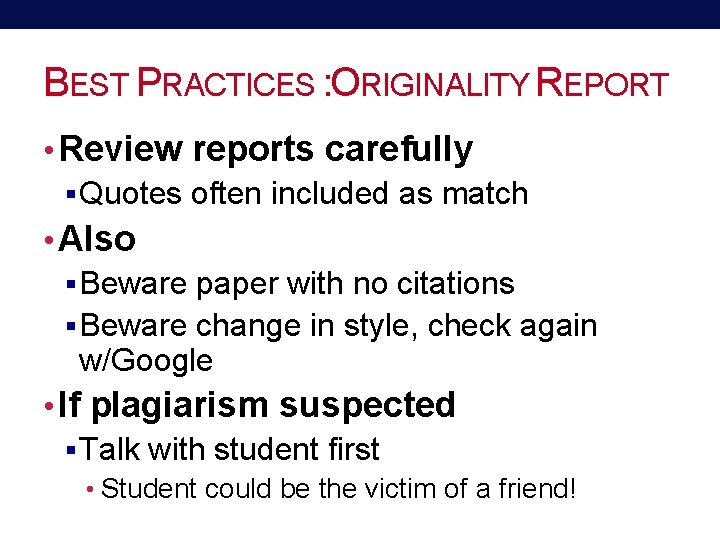 BEST PRACTICES :ORIGINALITY REPORT

• Review reports carefully
▪ Quotes often included as match

• Also
▪ Beware paper with no citations
▪ Beware change in style, check again w/Google

• If plagiarism suspected
▪ Talk with student first
• Student could be the victim of a friend!